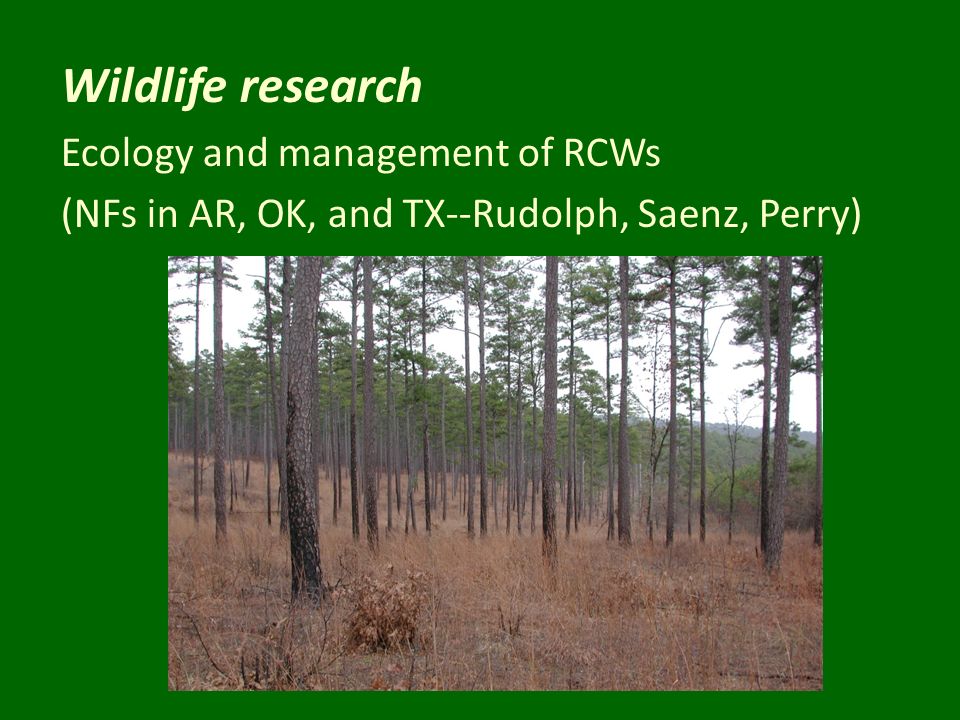 Wildlife research

Ecology and management of RCWs

(NFs in AR, OK, and TX--Rudolph, Saenz, Perry)